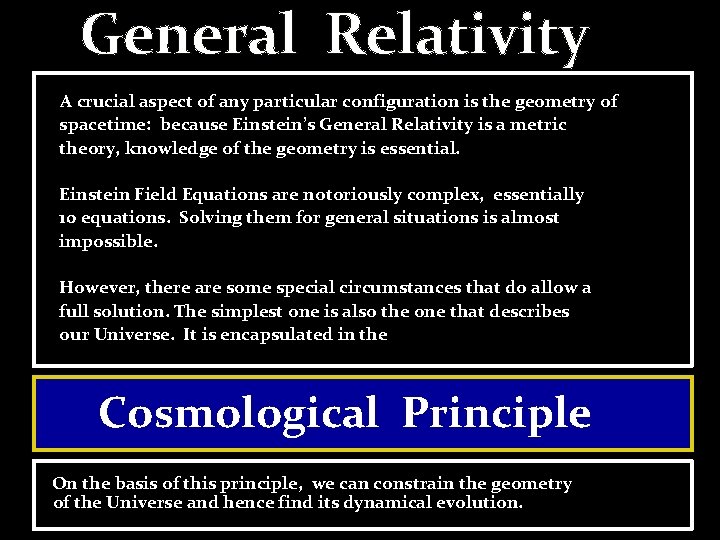 General Relativity

A crucial aspect of any particular configuration is the geometry of spacetime: because Einstein's General Relativity is a metric theory, knowledge of the geometry is essential.

Einstein Field Equations are notoriously complex, essentially 10 equations. Solving them for general situations is almost impossible.

However, there are some special circumstances that do allow a full solution. The simplest one is also the one that describes our Universe. It is encapsulated in the

Cosmological Principle

On the basis of this principle, we can constrain the geometry of the Universe and hence find its dynamical evolution.